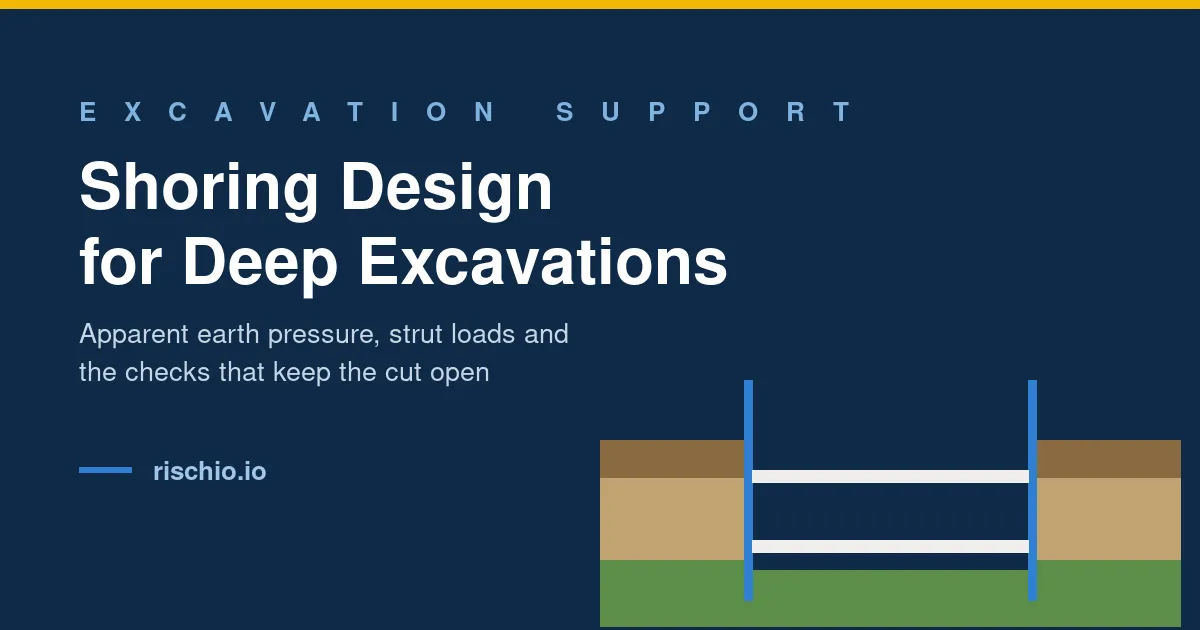 EXCAVATION SUPPORT

Shoring Design
for Deep Excavations

Apparent earth pressure, strut loads and the checks that keep the cut open

rischio.io